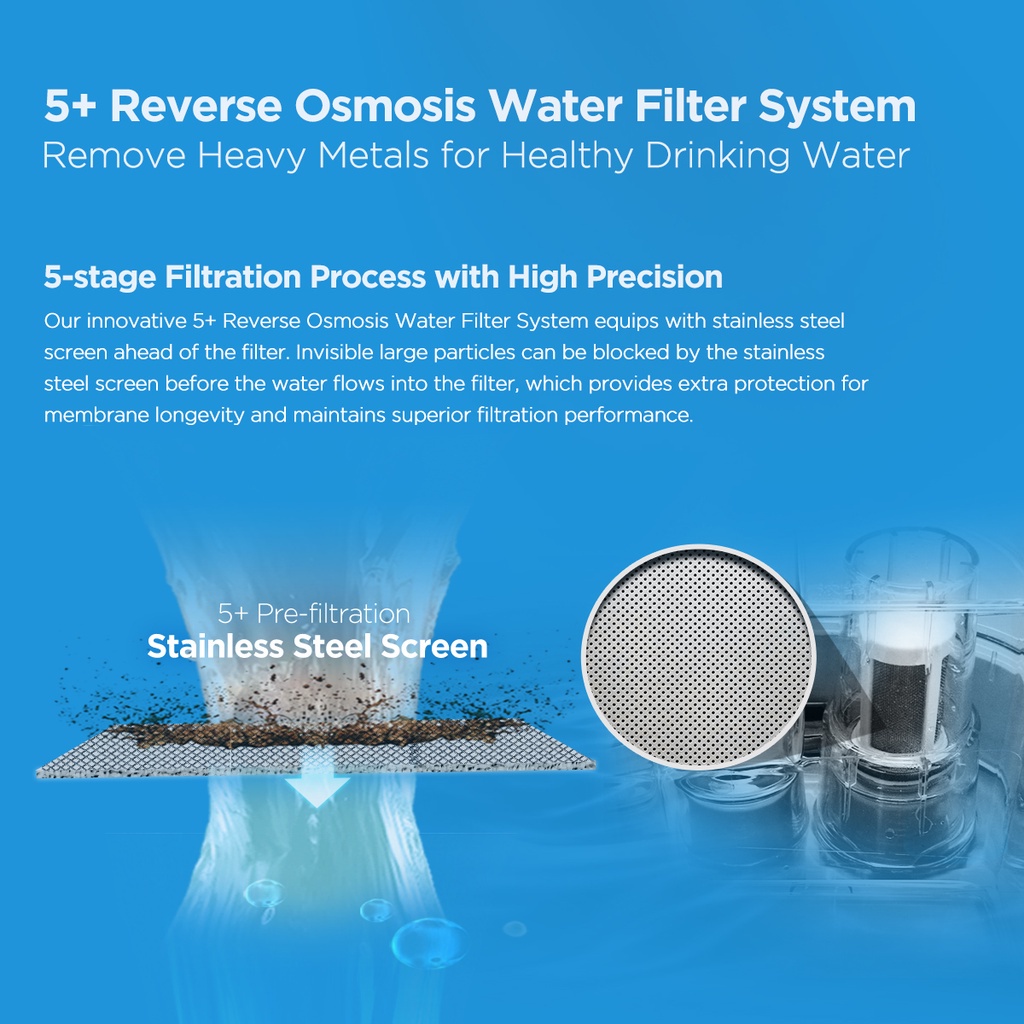 5+ Reverse Osmosis Water Filter System
Remove Heavy Metals for Healthy Drinking Water

5-stage Filtration Process with High Precision
Our innovative 5+ Reverse Osmosis Water Filter System equips with stainless steel screen ahead of the filter. Invisible large particles can be blocked by the stainless steel screen before the water flows into the filter, which provides extra protection for membrane longevity and maintains superior filtration performance.

5+ Pre-filtration
Stainless Steel Screen